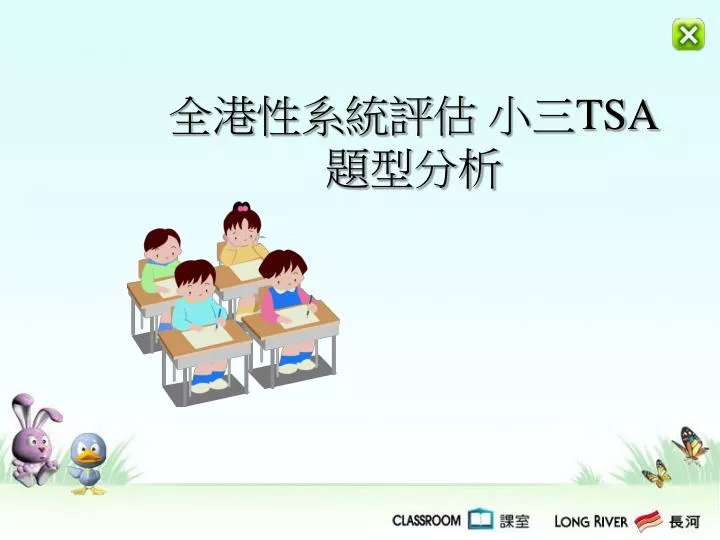 全港性系統評估 小三TSA
題型分析

CLASSROOM 課室 LONG RIVER 長河